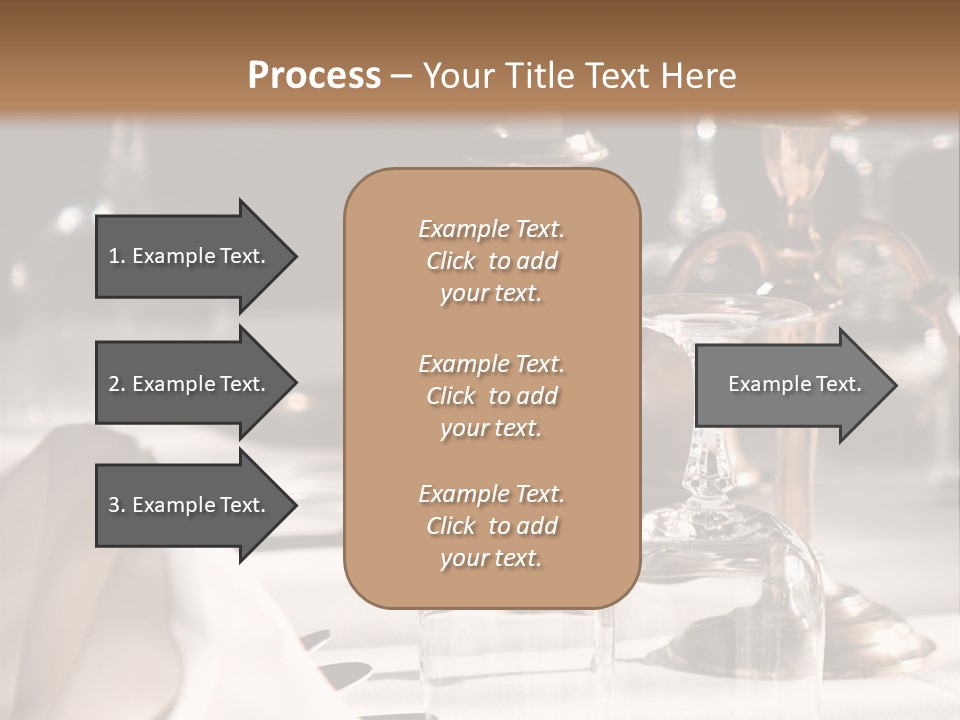 Process – Your Title Text Here

1. Example Text.

2. Example Text.

3. Example Text.

Example Text. Click to add your text.

Example Text. Click to add your text.

Example Text. Click to add your text.

Example Text.